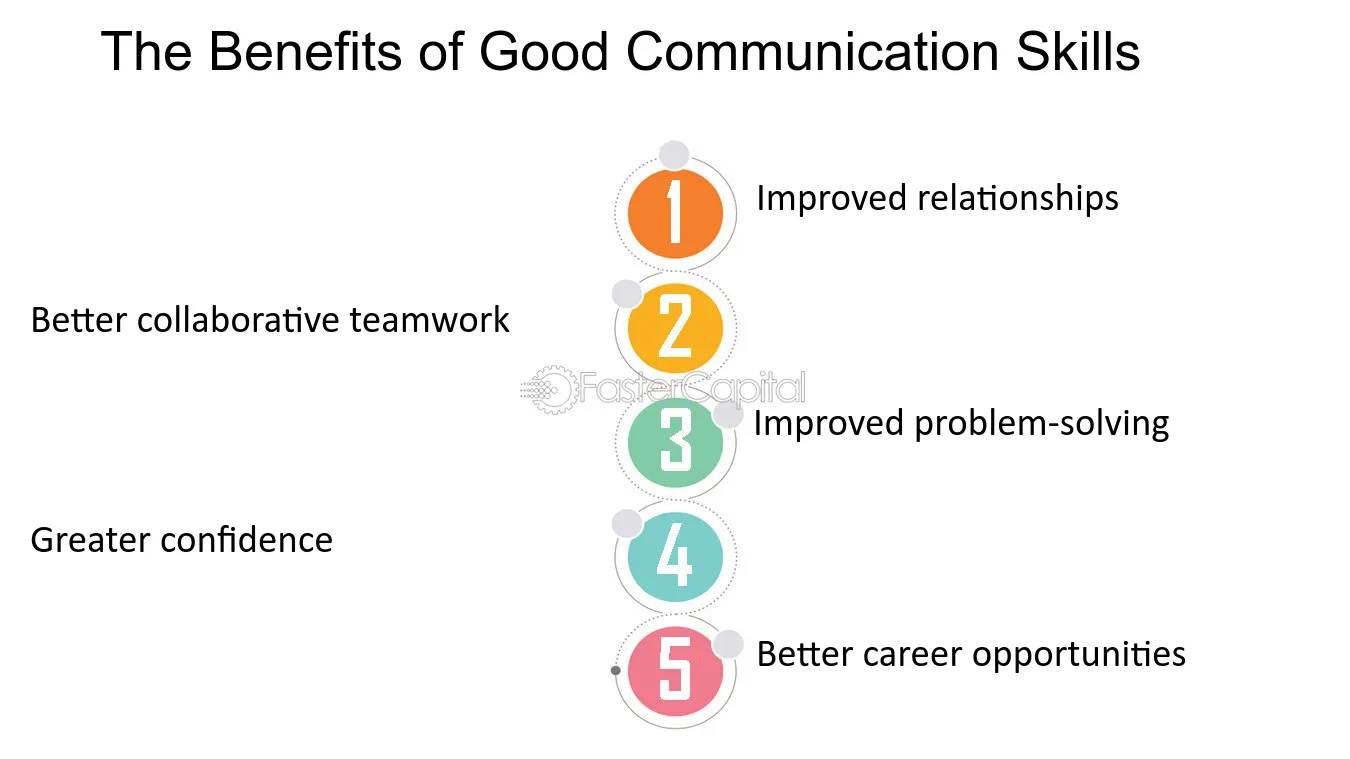 The Benefits of Good Communication Skills

1
Improved relationships

2
Better collaborative teamwork

FasterCapital

3
Improved problem-solving

4
Greater confidence

5
Better career opportunities